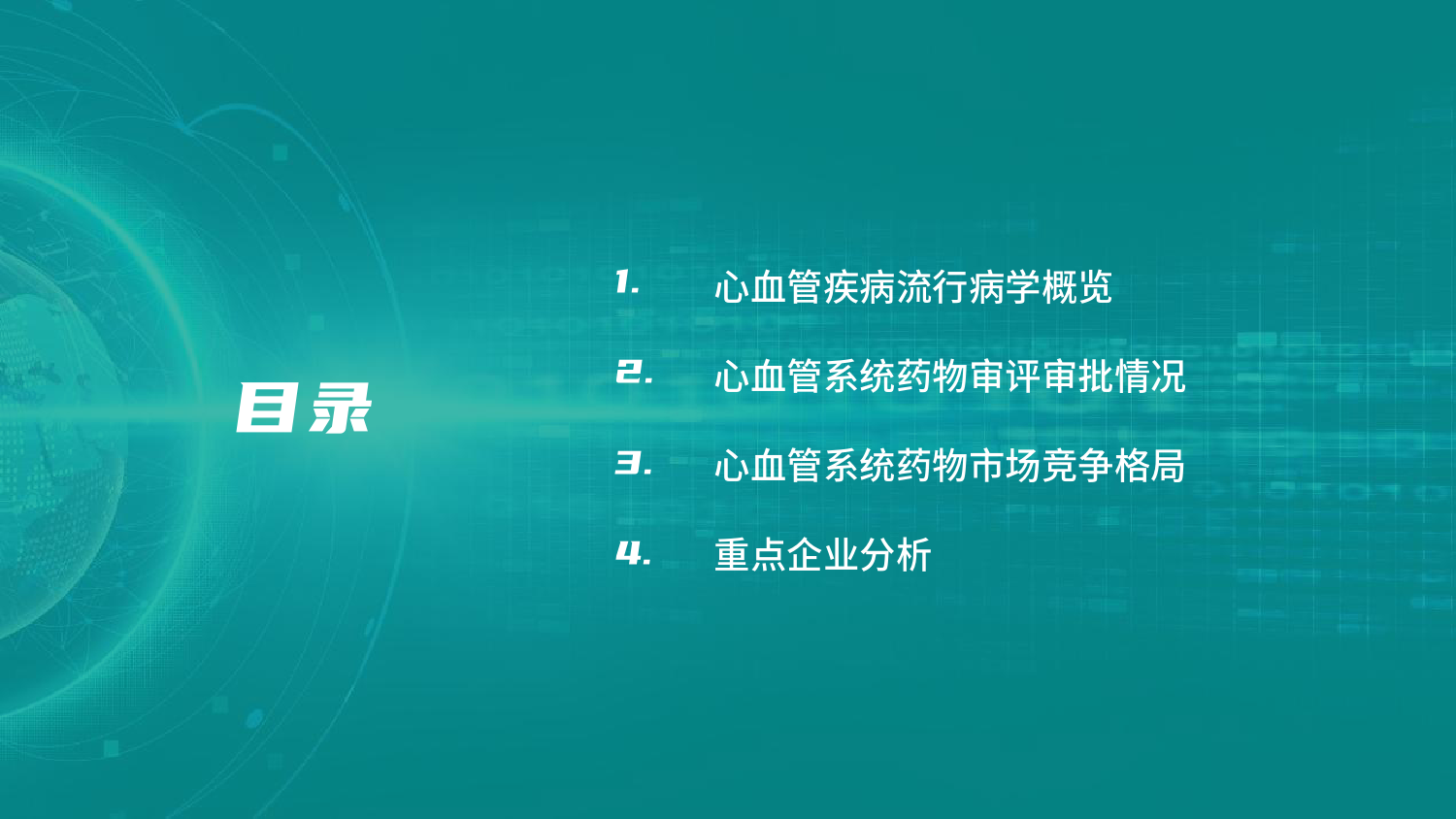 目录

1. 心血管疾病流行病学概览

2. 心血管系统药物审评审批情况

3. 心血管系统药物市场竞争格局

4. 重点企业分析